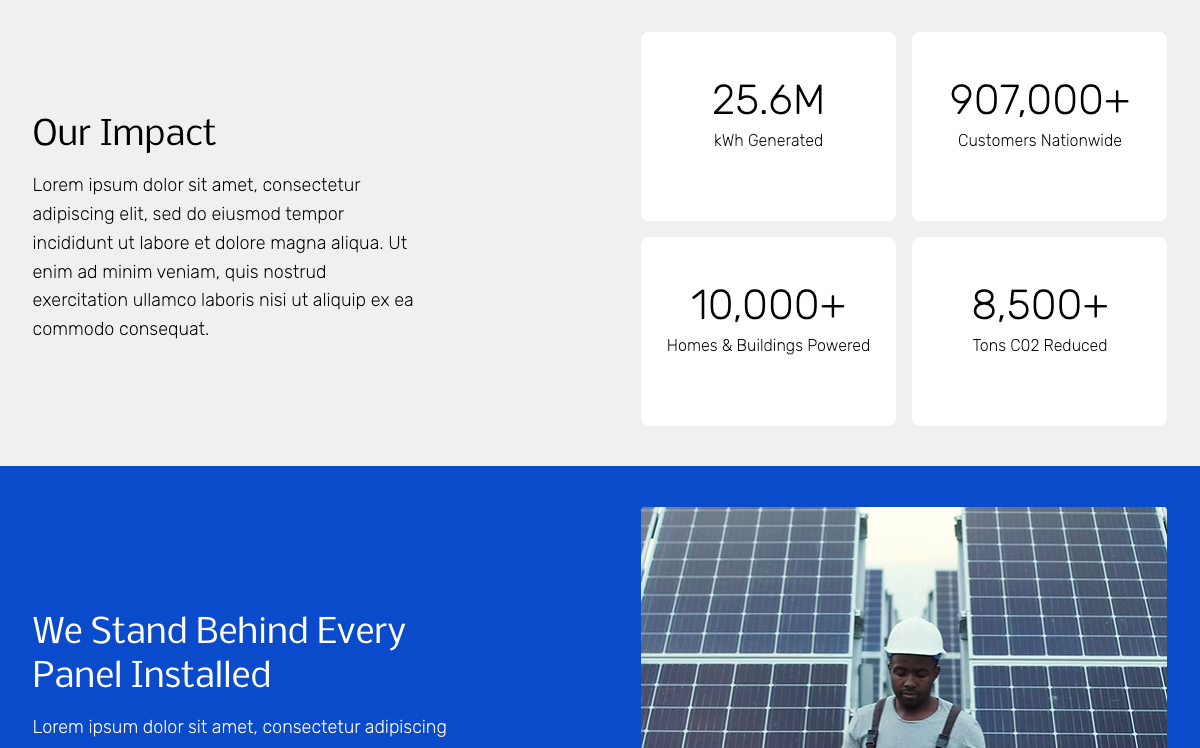 Our Impact

Lorem ipsum dolor sit amet, consectetur adipiscing elit, sed do eiusmod tempor incididunt ut labore et dolore magna aliqua. Ut enim ad minim veniam, quis nostrud exercitation ullamco laboris nisi ut aliquip ex ea commodo consequat.

25.6M
kWh Generated

907,000+
Customers Nationwide

10,000+
Homes & Buildings Powered

8,500+
Tons C02 Reduced

We Stand Behind Every Panel Installed

Lorem ipsum dolor sit amet, consectetur adipiscing